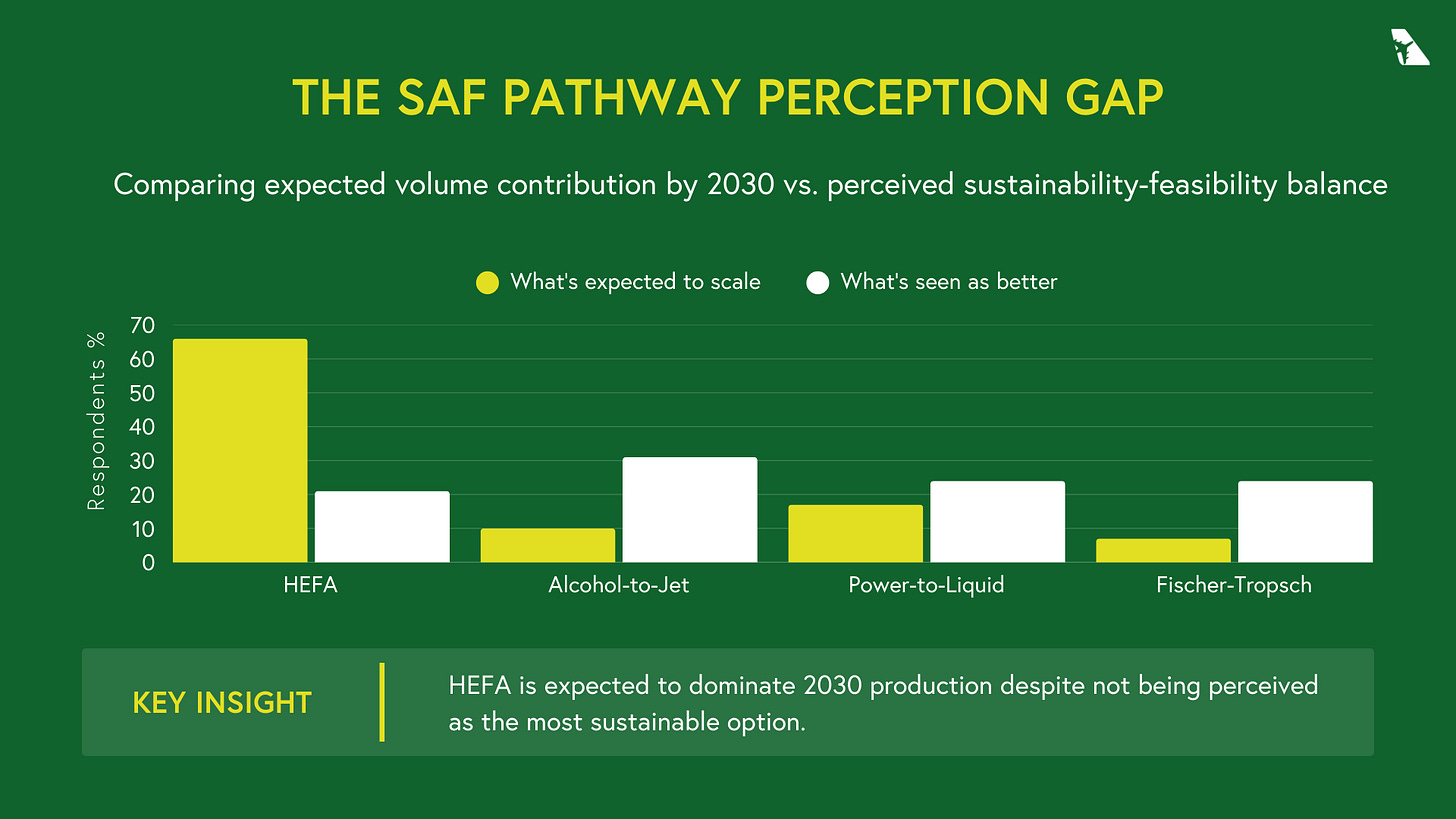 THE SAF PATHWAY PERCEPTION GAP

Comparing expected volume contribution by 2030 vs. perceived sustainability-feasibility balance

What's expected to scale
What's seen as better

Respondents %

70
60
50
40
30
20
10
0

HEFA
Alcohol-to-Jet
Power-to-Liquid
Fischer-Tropsch

KEY INSIGHT

HEFA is expected to dominate 2030 production despite not being perceived as the most sustainable option.